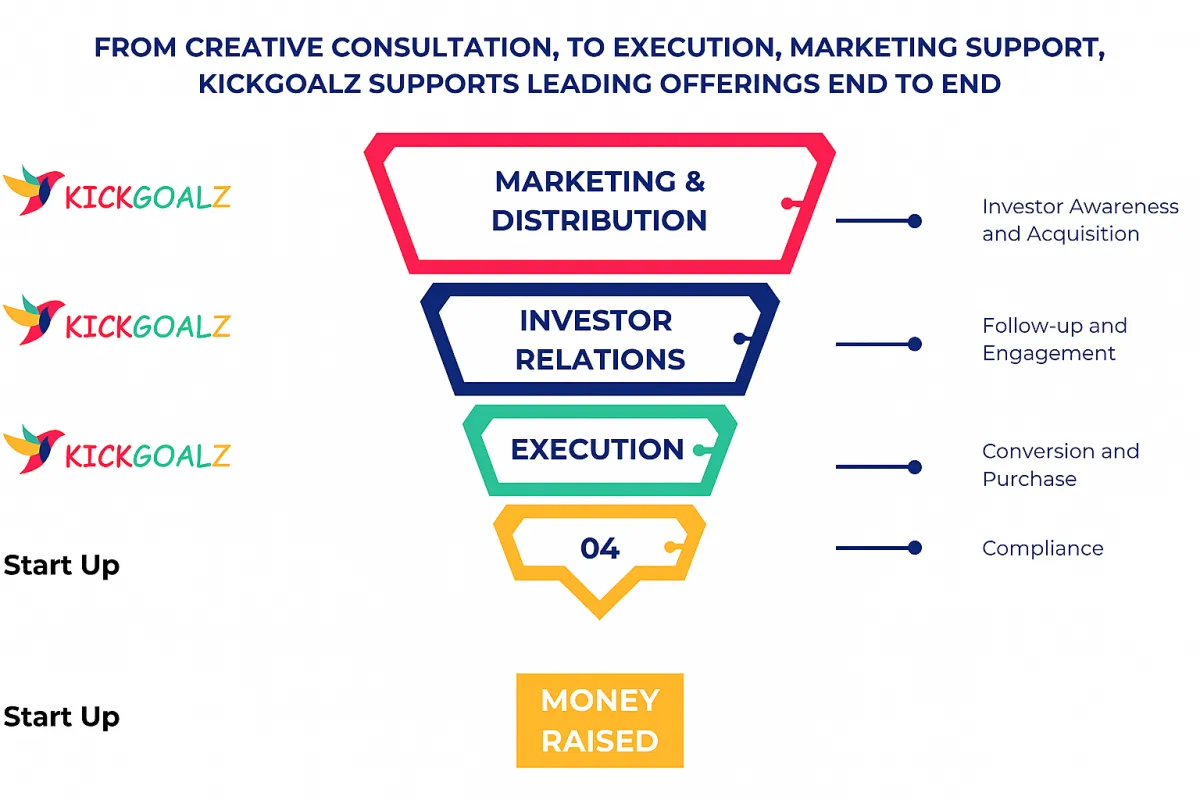 FROM CREATIVE CONSULTATION, TO EXECUTION, MARKETING SUPPORT, KICKGOALZ SUPPORTS LEADING OFFERINGS END TO END

KICKGOALZ

MARKETING & DISTRIBUTION

Investor Awareness and Acquisition

KICKGOALZ

INVESTOR RELATIONS

Follow-up and Engagement

KICKGOALZ

EXECUTION

Conversion and Purchase

Start Up

04

Compliance

Start Up

MONEY RAISED